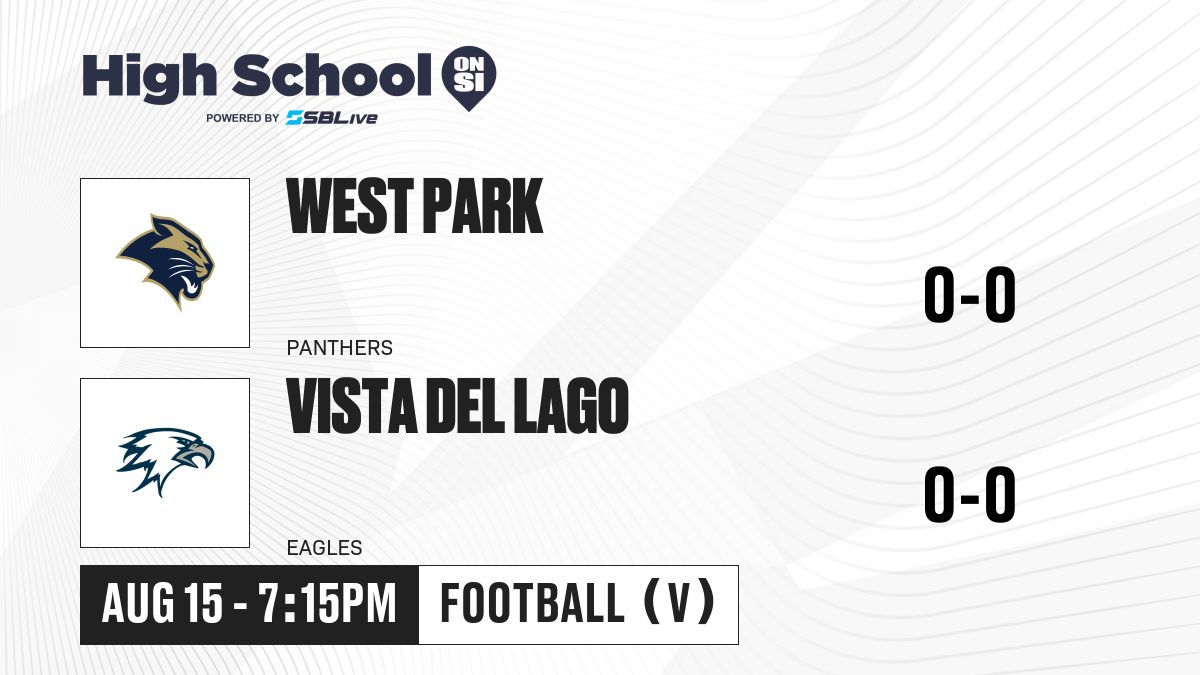 High School ON SI
POWERED BY SBLive

WEST PARK
PANTHERS
0-0

VISTA DEL LAGO
EAGLES
0-0

AUG 15 - 7:15PM
FOOTBALL (V)